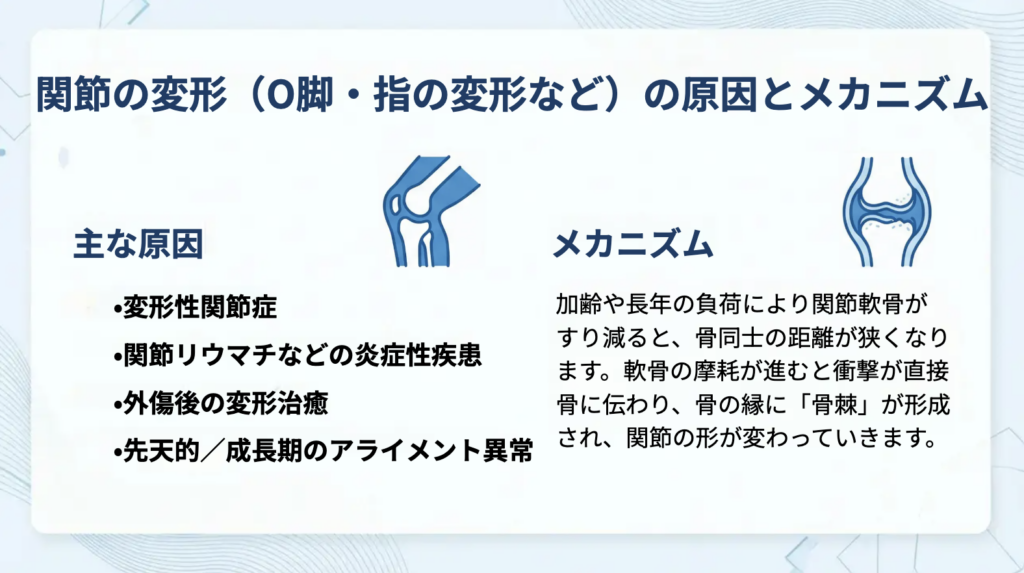 関節の変形（O脚・指の変形など）の原因とメカニズム

主な原因

•変形性関節症

•関節リウマチなどの炎症性疾患

•外傷後の変形治癒

•先天的／成長期のアライメント異常

メカニズム

加齢や長年の負荷により関節軟骨がすり減ると、骨同士の距離が狭くなります。軟骨の摩耗が進むと衝撃が直接骨に伝わり、骨の縁に「骨棘」が形成され、関節の形が変わっていきます。